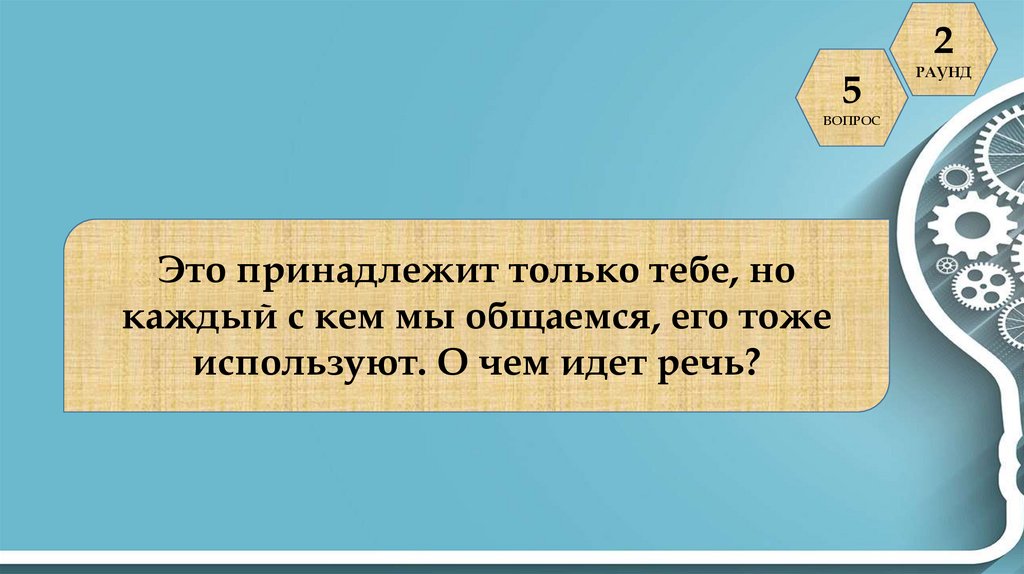 2
РАУНД

5
ВОПРОС

Это принадлежит только тебе, но каждый с кем мы общаемся, его тоже используют. О чем идет речь?